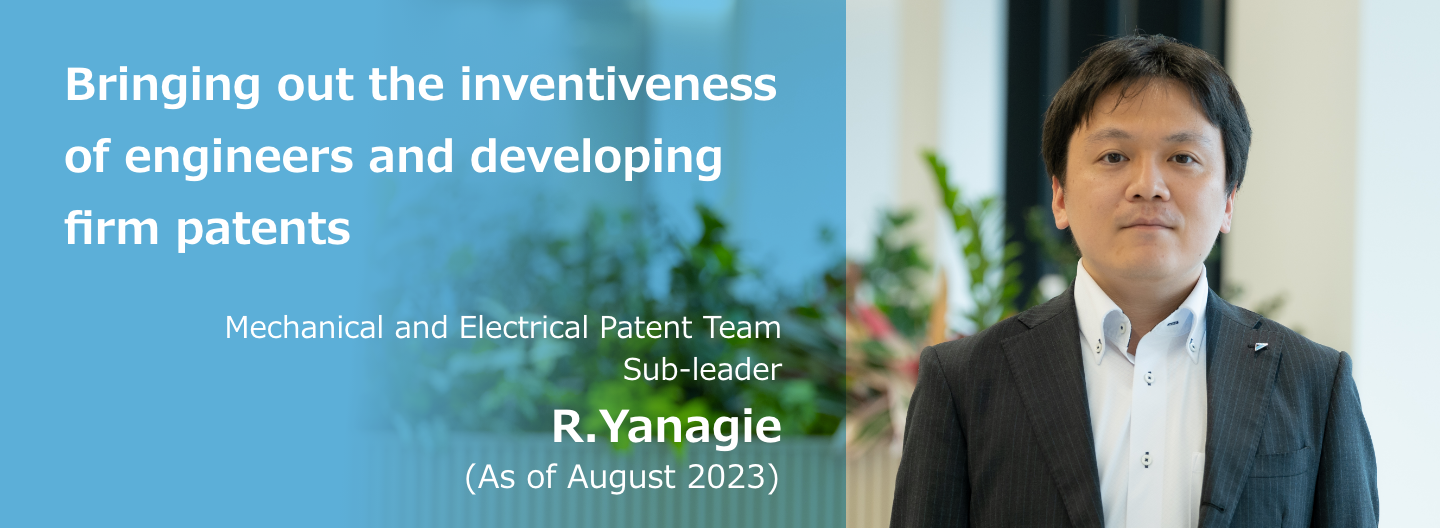 Bringing out the inventiveness of engineers and developing firm patents

Mechanical and Electrical Patent Team
Sub-leader
R.Yanagie
(As of August 2023)